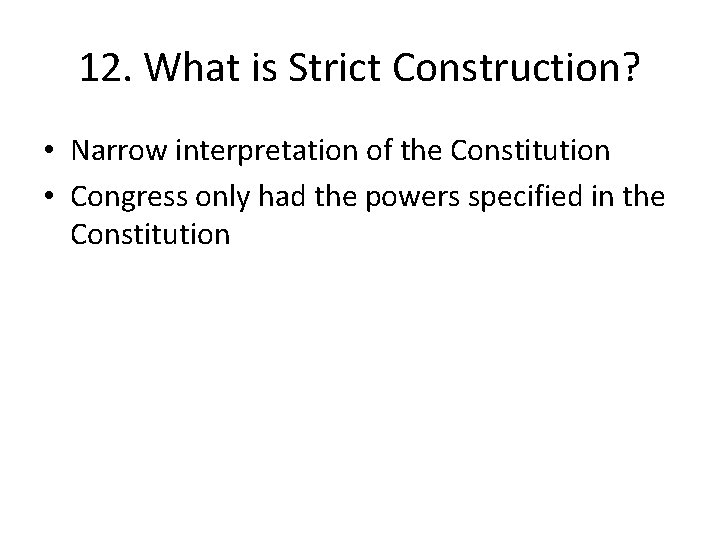 12. What is Strict Construction?

• Narrow interpretation of the Constitution
• Congress only had the powers specified in the Constitution